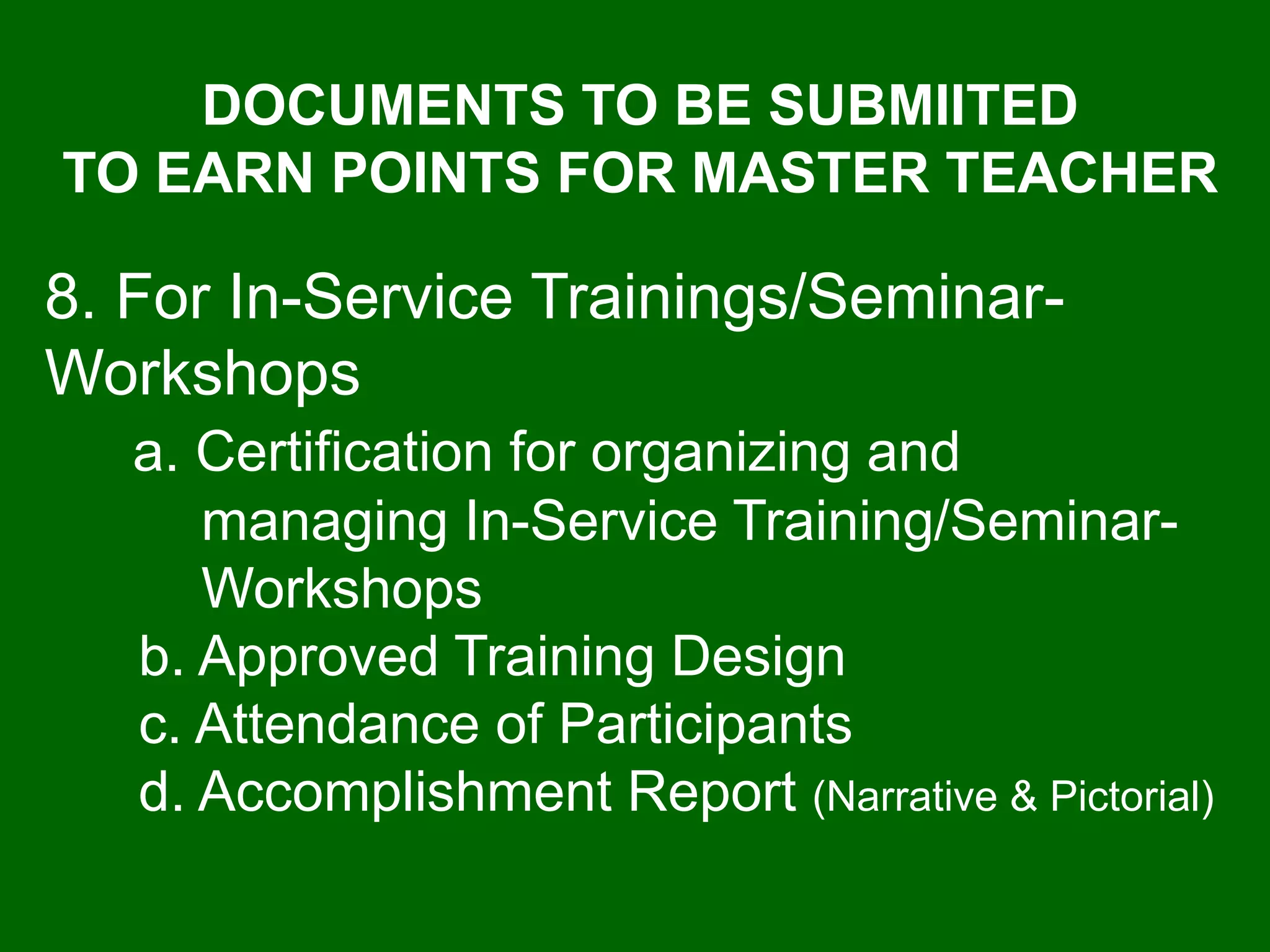 DOCUMENTS TO BE SUBMIITED
TO EARN POINTS FOR MASTER TEACHER

8. For In-Service Trainings/Seminar-Workshops

a. Certification for organizing and managing In-Service Training/Seminar-Workshops
b. Approved Training Design
c. Attendance of Participants
d. Accomplishment Report (Narrative & Pictorial)